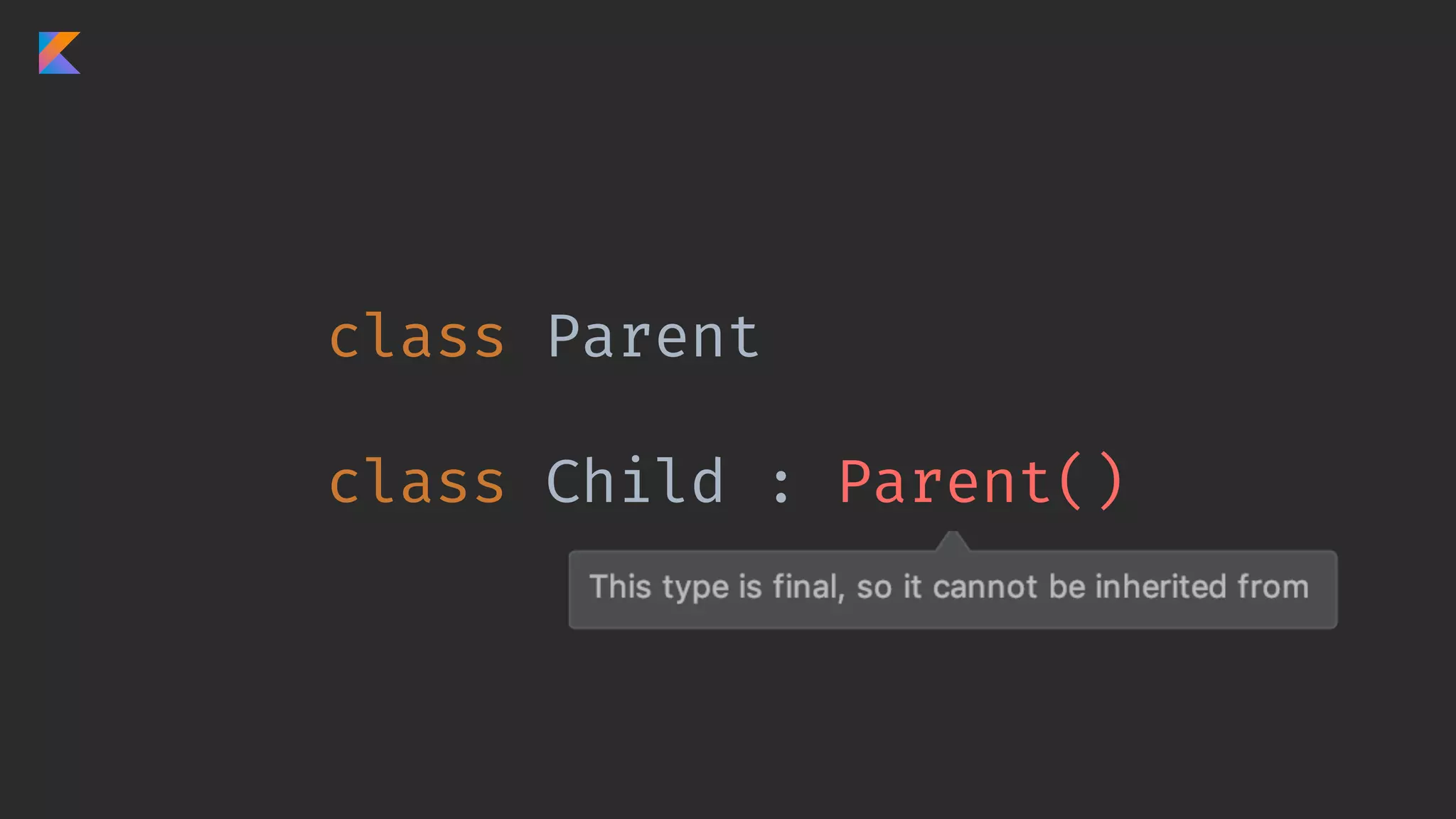 class Parent

class Child : Parent()

This type is final, so it cannot be inherited from